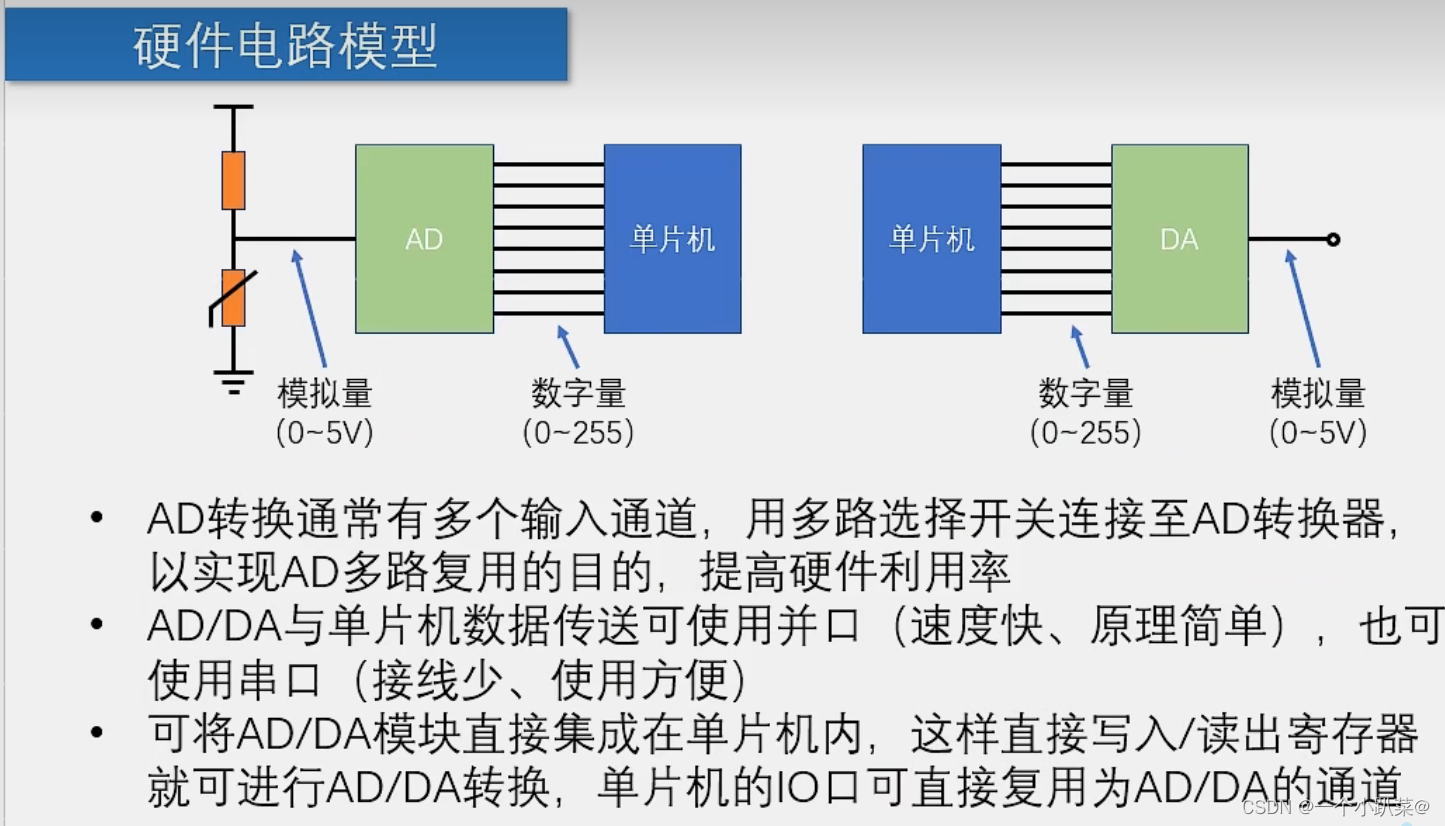 硬件电路模型

AD

单片机

单片机

DA

模拟量
(0~5V)

数字量
(0~255)

数字量
(0~255)

模拟量
(0~5V)

• AD转换通常有多个输入通道，用多路选择开关连接至AD转换器，以实现AD多路复用的目的，提高硬件利用率
• AD/DA与单片机数据传送可使用并口（速度快、原理简单），也可使用串口（接线少、使用方便）
• 可将AD/DA模块直接集成在单片机内，这样直接写入/读出寄存器就可进行AD/DA转换，单片机的IO口可直接复用为AD/DA的通道

CSDN @一个小趴菜@